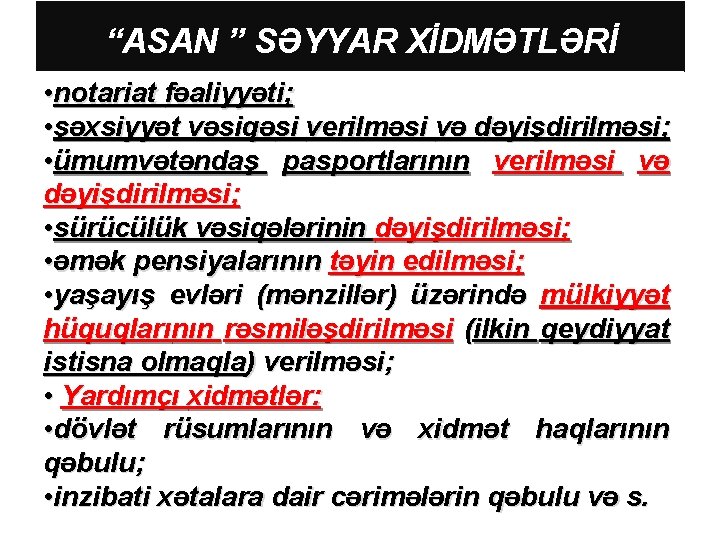 “ASAN ” SƏYYAR XİDMƏTLƏRİ

•notariat fəaliyyəti;
•şəxsiyyət vəsiqəsi verilməsi və dəyişdirilməsi;
•ümumvətəndaş pasportlarının verilməsi və dəyişdirilməsi;
•sürücülük vəsiqələrinin dəyişdirilməsi;
•əmək pensiyalarının təyin edilməsi;
•yaşayış evləri (mənzillər) üzərində mülkiyyət hüquqlarının rəsmiləşdirilməsi (ilkin qeydiyyat istisna olmaqla) verilməsi;
• Yardımçı xidmətlər:
•dövlət rüsumlarının və xidmət haqlarının qəbulu;
•inzibati xətalara dair cərimələrin qəbulu və s.